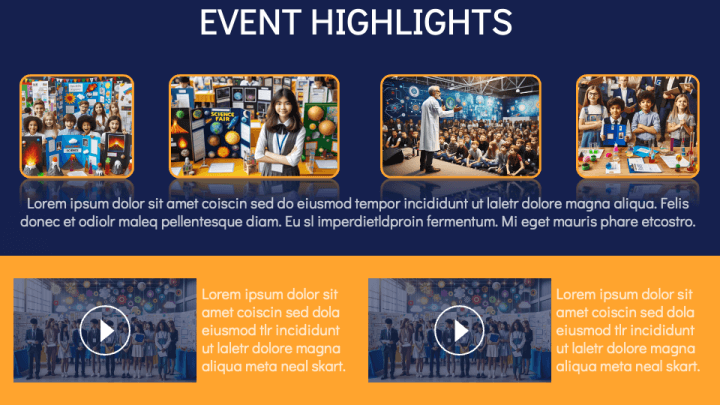 EVENT HIGHLIGHTS

SCIENCE FAIR

Lorem ipsum dolor sit amet coiscin sed do eiusmod tempor incididunt ut laletr dolore magna aliqua. Felis donec et odiolr maleq pellentesque diam. Eu sl imperdietldproin fermentum. Mi eget mauris phare etcostro.

Lorem ipsum dolor sit amet coiscin sed dola eiusmod tlr incididunt ut laletr dolore magna aliqua meta neal skart.

Lorem ipsum dolor sit amet coiscin sed dola eiusmod tlr incididunt ut laletr dolore magna aliqua meta neal skart.